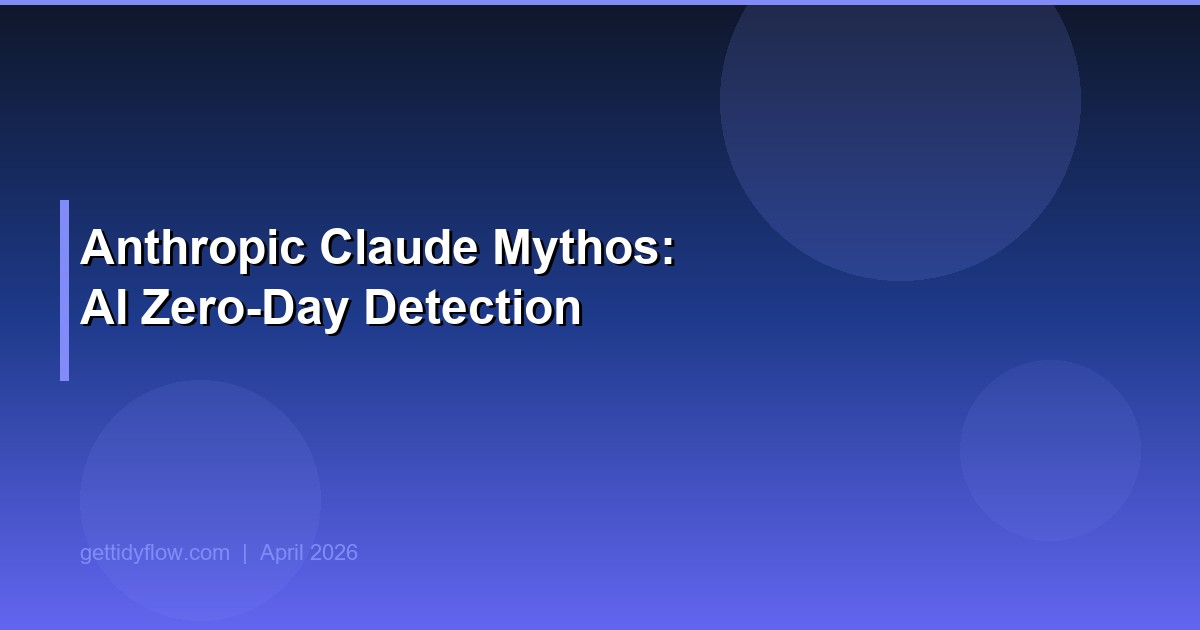 Anthropic Claude Mythos:
AI Zero-Day Detection

gettidyflow.com | April 2026